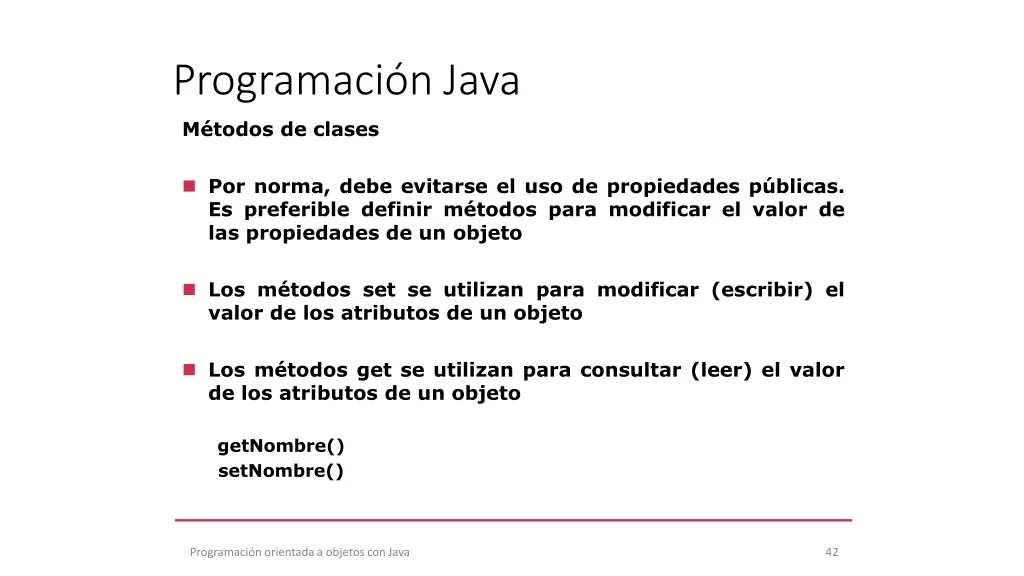 Programación Java

Métodos de clases

Por norma, debe evitarse el uso de propiedades públicas. Es preferible definir métodos para modificar el valor de las propiedades de un objeto

Los métodos set se utilizan para modificar (escribir) el valor de los atributos de un objeto

Los métodos get se utilizan para consultar (leer) el valor de los atributos de un objeto

getNombre()
setNombre()

Programación orientada a objetos con Java

42